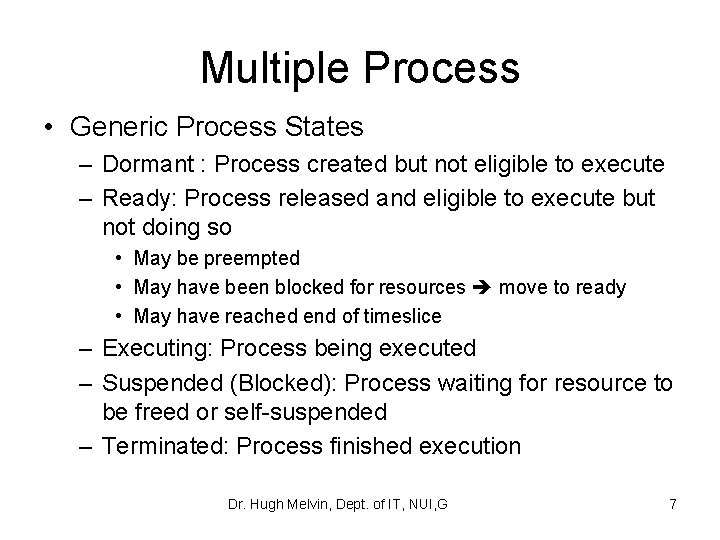 Multiple Process

• Generic Process States
– Dormant : Process created but not eligible to execute
– Ready: Process released and eligible to execute but not doing so
• May be preempted
• May have been blocked for resources ➔ move to ready
• May have reached end of timeslice
– Executing: Process being executed
– Suspended (Blocked): Process waiting for resource to be freed or self-suspended
– Terminated: Process finished execution

Dr. Hugh Melvin, Dept. of IT, NUI,G

7